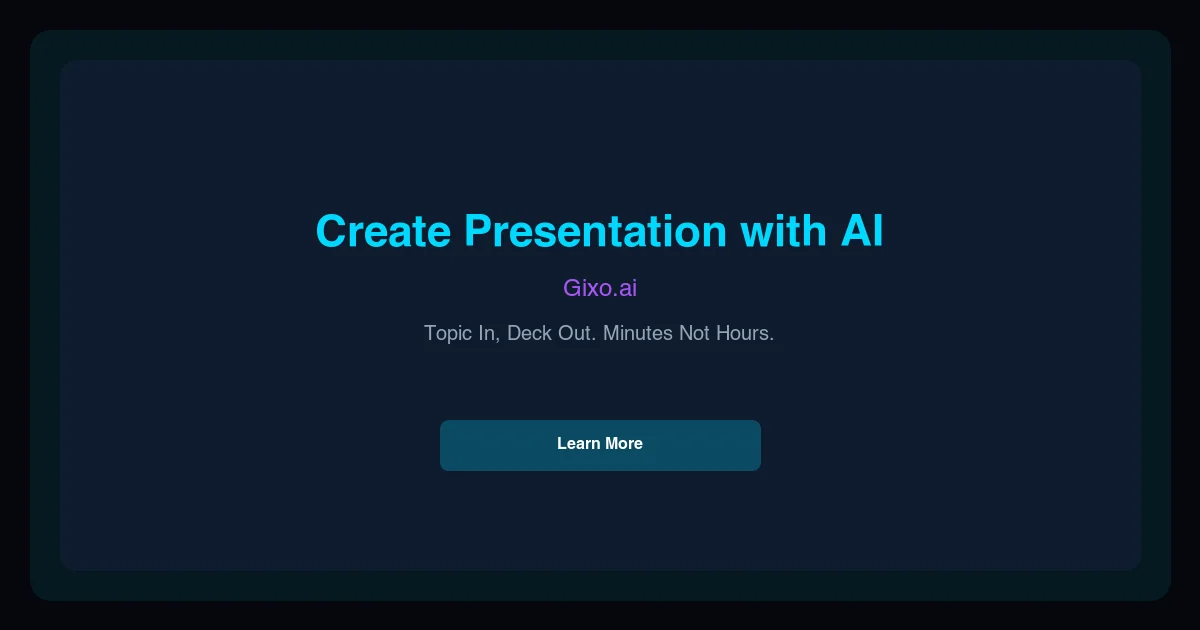 Create Presentation with AI

Gixo.ai

Topic In, Deck Out. Minutes Not Hours.

Learn More